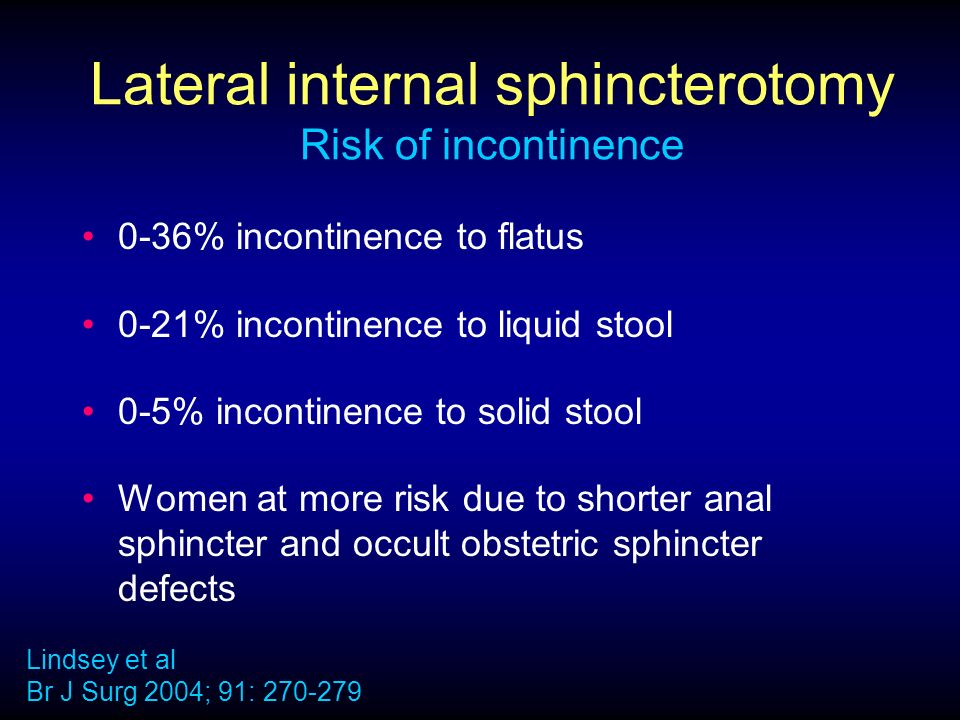 Lateral internal sphincterotomy
Risk of incontinence

• 0-36% incontinence to flatus

• 0-21% incontinence to liquid stool

• 0-5% incontinence to solid stool

• Women at more risk due to shorter anal sphincter and occult obstetric sphincter defects

Lindsey et al
Br J Surg 2004; 91: 270-279